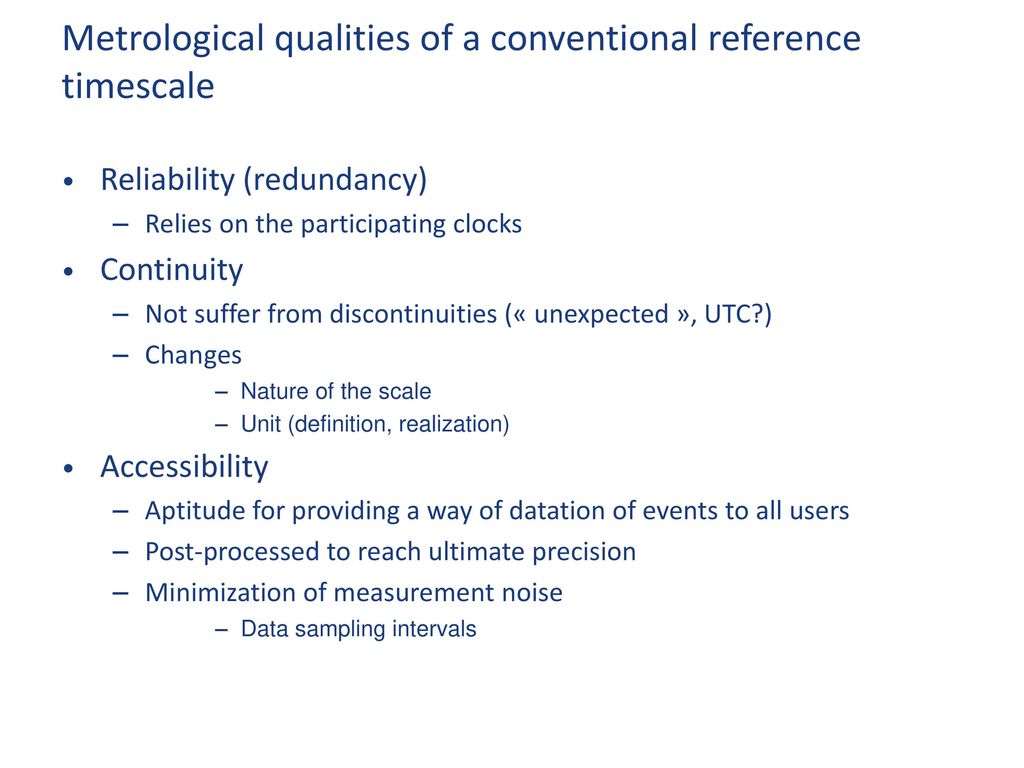 Metrological qualities of a conventional reference timescale

• Reliability (redundancy)
– Relies on the participating clocks
• Continuity
– Not suffer from discontinuities (« unexpected », UTC?)
– Changes
– Nature of the scale
– Unit (definition, realization)
• Accessibility
– Aptitude for providing a way of datation of events to all users
– Post-processed to reach ultimate precision
– Minimization of measurement noise
– Data sampling intervals